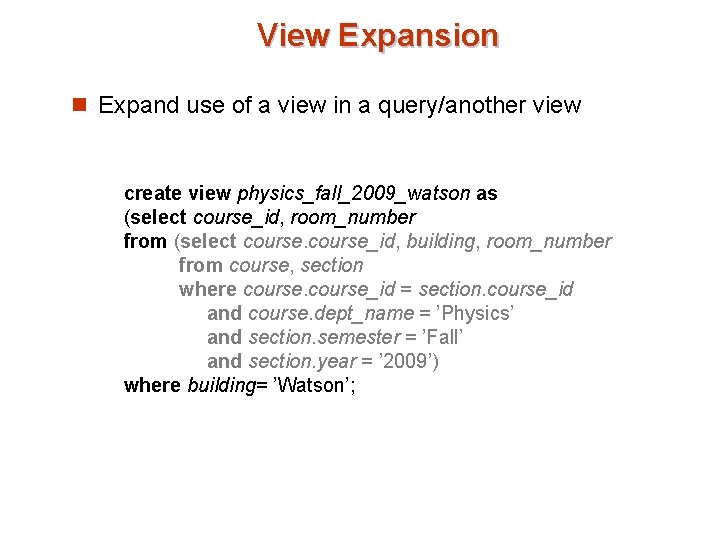 View Expansion

Expand use of a view in a query/another view

create view physics_fall_2009_watson as
(select course_id, room_number
from (select course.course_id, building, room_number
from course, section
where course.course_id = section.course_id
and course.dept_name = ’Physics’
and section.semester = ’Fall’
and section.year = ’2009’)
where building= ’Watson’;